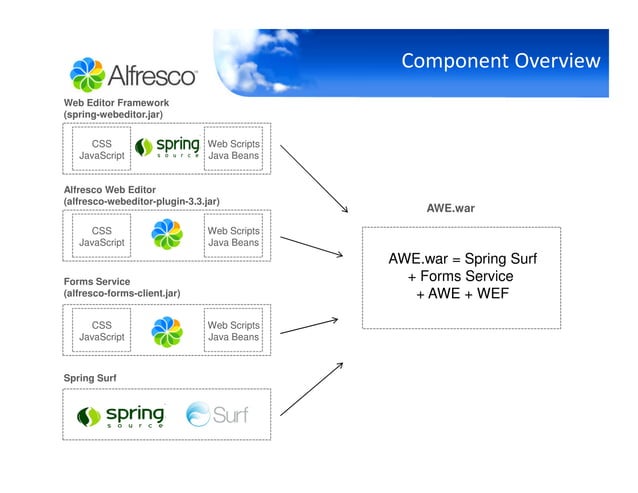 Alfresco

Component Overview

Web Editor Framework
(spring-webeditor.jar)

CSS
JavaScript

spring
source

Web Scripts
Java Beans

Alfresco Web Editor
(alfresco-webeditor-plugin-3.3.jar)

CSS
JavaScript

Web Scripts
Java Beans

Forms Service
(alfresco-forms-client.jar)

CSS
JavaScript

Web Scripts
Java Beans

Spring Surf

spring
source

Surf

AWE.war

AWE.war = Spring Surf
+ Forms Service
+ AWE + WEF